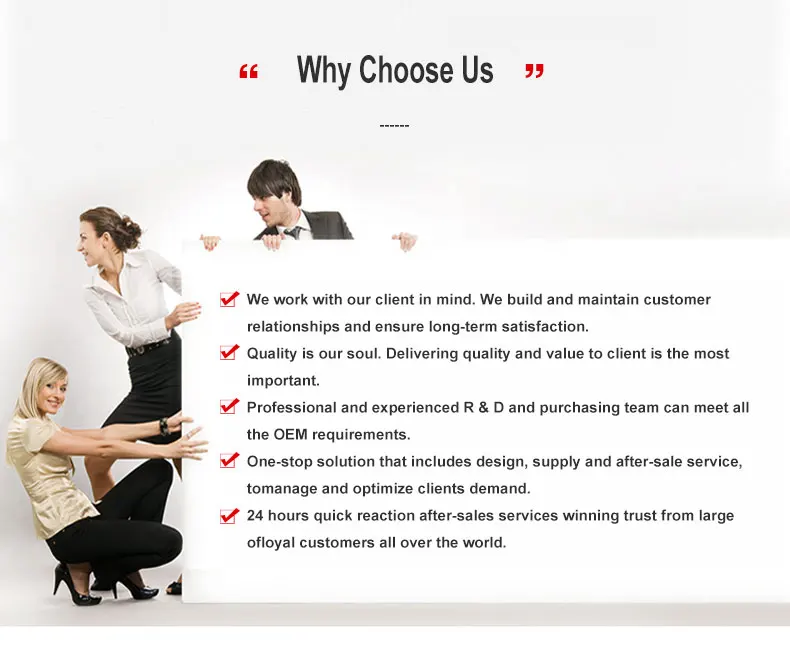 “ Why Choose Us ”

------

We work with our client in mind. We build and maintain customer relationships and ensure long-term satisfaction.

Quality is our soul. Delivering quality and value to client is the most important.

Professional and experienced R & D and purchasing team can meet all the OEM requirements.

One-stop solution that includes design, supply and after-sale service, tomanage and optimize clients demand.

24 hours quick reaction after-sales services winning trust from large ofloyal customers all over the world.